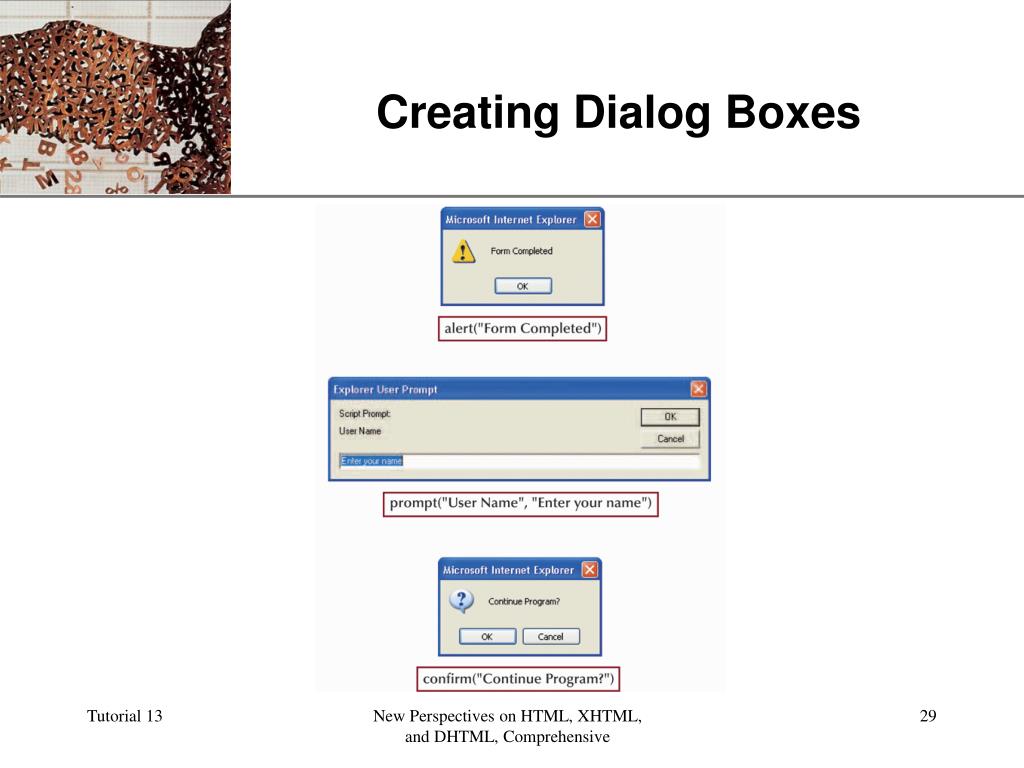 Creating Dialog Boxes

Microsoft Internet Explorer

Form Completed

OK

alert("Form Completed")

Explorer User Prompt

Script Prompt:

User Name

OK

Cancel

Enter your name

prompt("User Name", "Enter your name")

Microsoft Internet Explorer

Continue Program?

OK

Cancel

confirm("Continue Program?")

Tutorial 13

New Perspectives on HTML, XHTML, and DHTML, Comprehensive

29